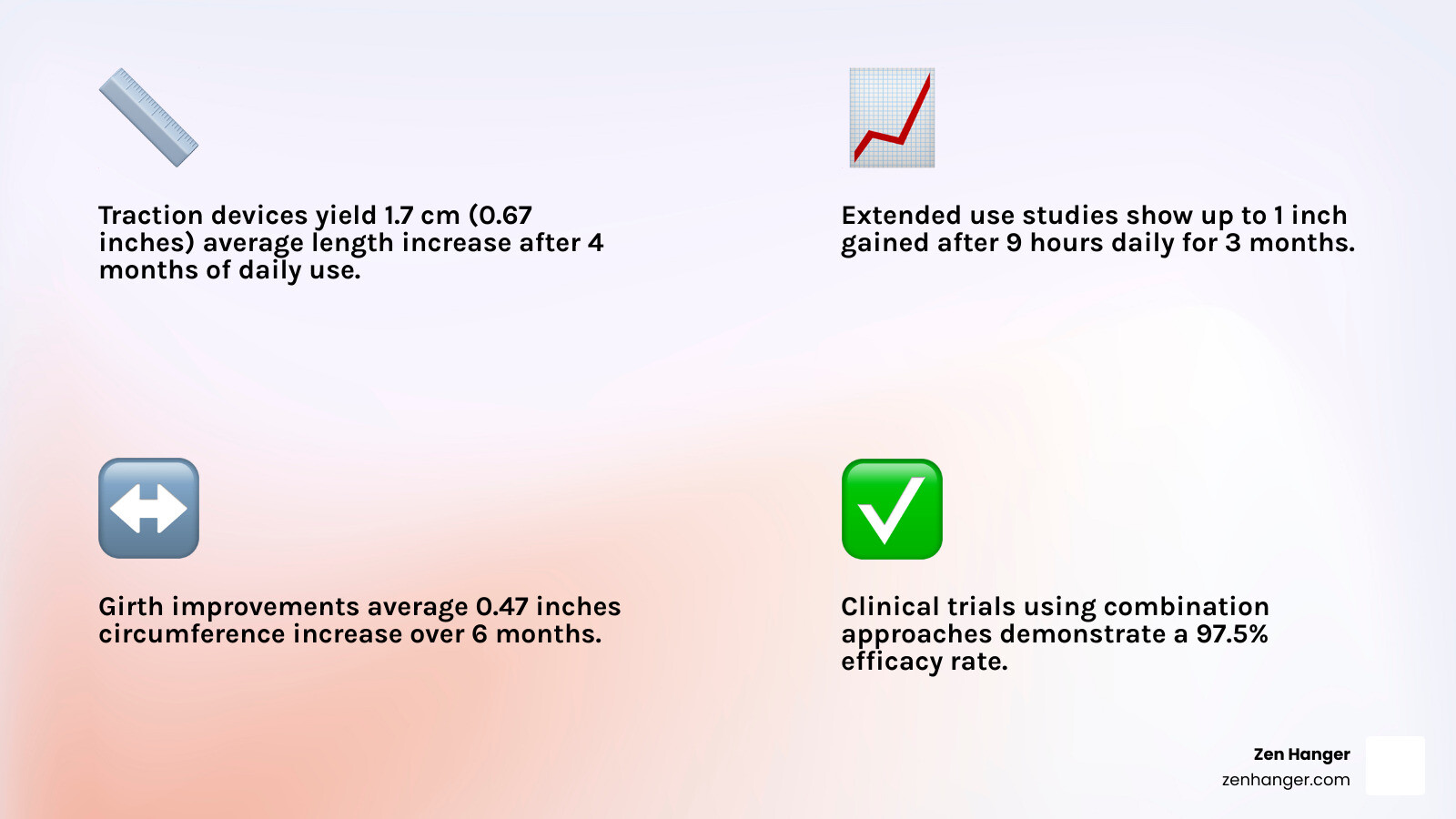 Traction devices yield 1.7 cm (0.67 inches) average length increase after 4 months of daily use.

Extended use studies show up to 1 inch gained after 9 hours daily for 3 months.

Girth improvements average 0.47 inches circumference increase over 6 months.

Clinical trials using combination approaches demonstrate a 97.5% efficacy rate.

Zen Hanger
zenhanger.com